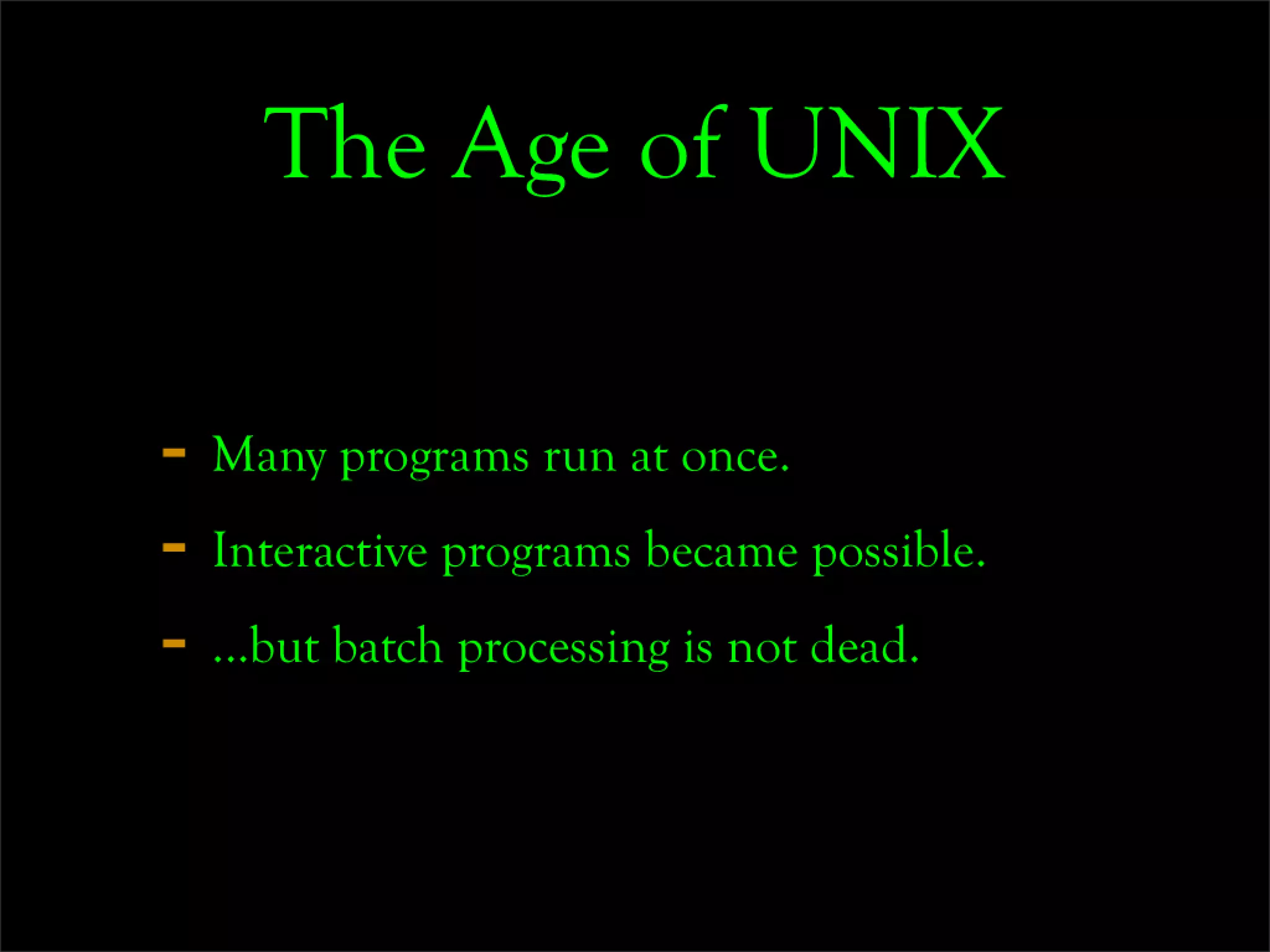 The Age of UNIX

- Many programs run at once.
- Interactive programs became possible.
- ...but batch processing is not dead.